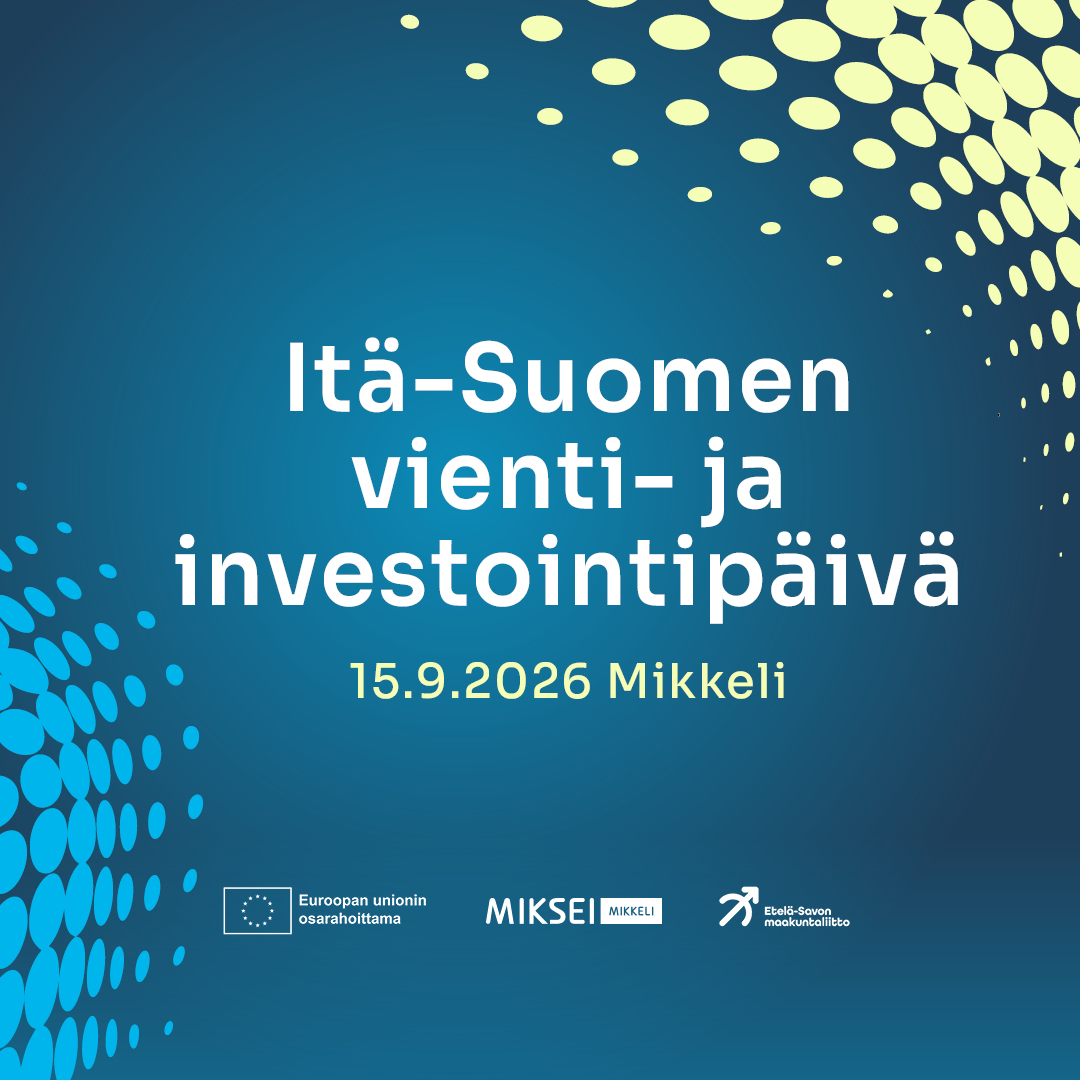 Itä-Suomen vienti- ja investointipäivä

15.9.2026 Mikkeli

Euroopan unionin osarahoittama

MIKSEI MIKKELI

Etelä-Savon maakuntaliitto